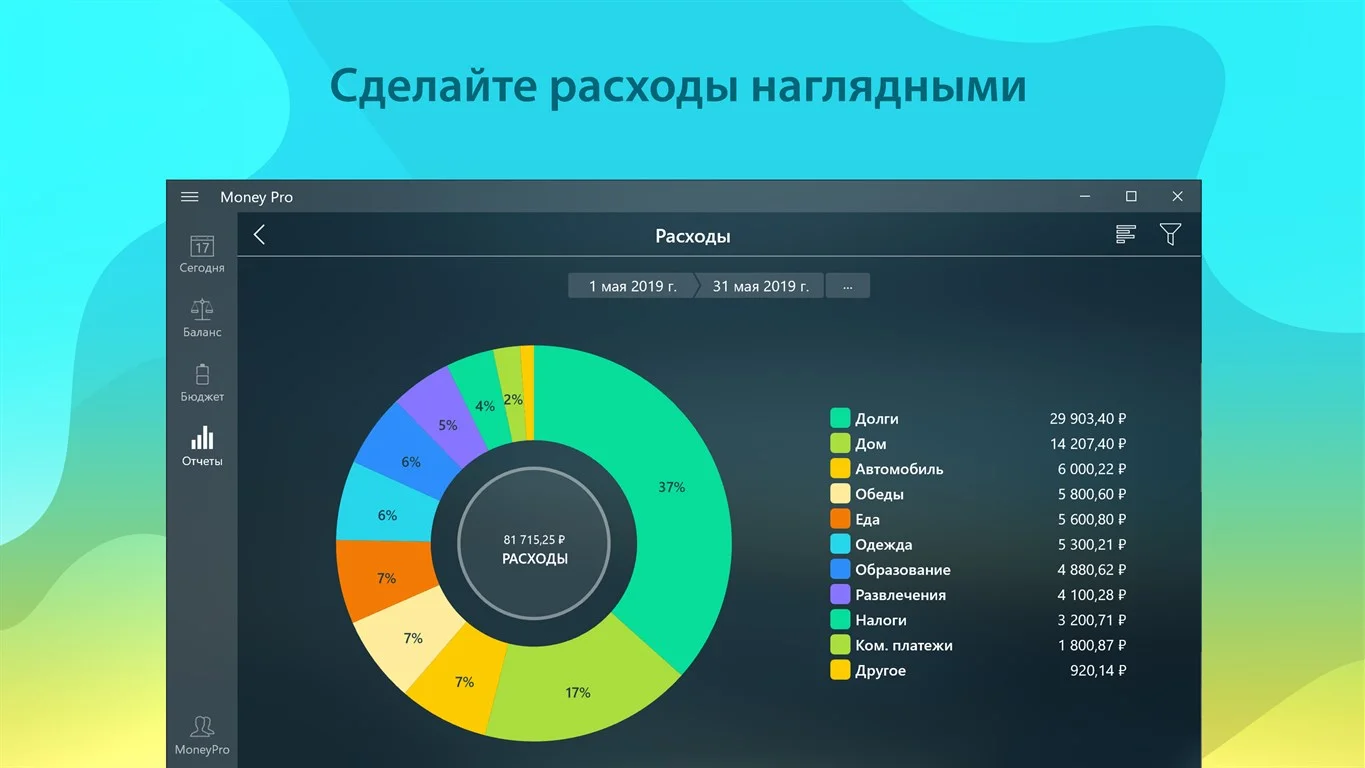 Сделайте расходы наглядными

Money Pro

17
Сегодня

Баланс

Бюджет

Отчеты

MoneyPro

Расходы

1 мая 2019 г.
31 мая 2019 г.
...

37%
17%
7%
7%
7%
6%
6%
5%
4%
2%

81 715,25 ₽
РАСХОДЫ

| | |
|---|---|
| Долги | 29 903,40 ₽ |
| Дом | 14 207,40 ₽ |
| Автомобиль | 6 000,22 ₽ |
| Обеды | 5 800,60 ₽ |
| Еда | 5 600,80 ₽ |
| Одежда | 5 300,21 ₽ |
| Образование | 4 880,62 ₽ |
| Развлечения | 4 100,28 ₽ |
| Налоги | 3 200,71 ₽ |
| Ком. платежи | 1 800,87 ₽ |
| Другое | 920,14 ₽ |